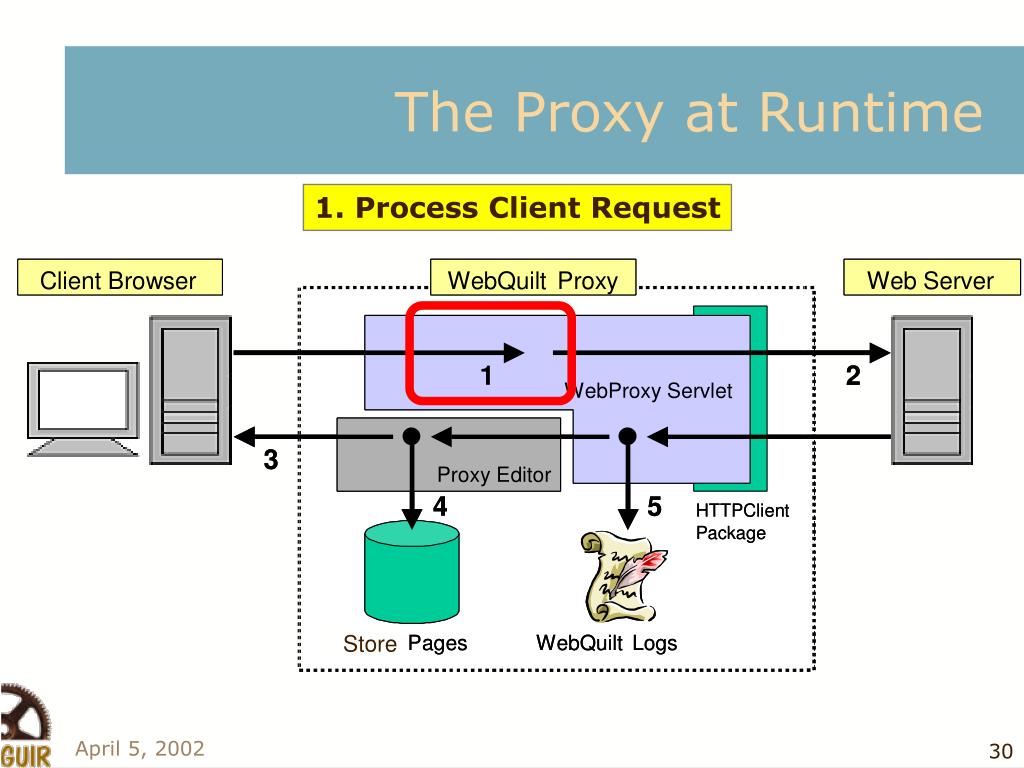 The Proxy at Runtime

1. Process Client Request

Client Browser

WebQuilt Proxy

Web Server

1

WebProxy Servlet

2

3

Proxy Editor

4

5

HTTPClient Package

Store Pages

WebQuilt Logs

GUIR

April 5, 2002

30